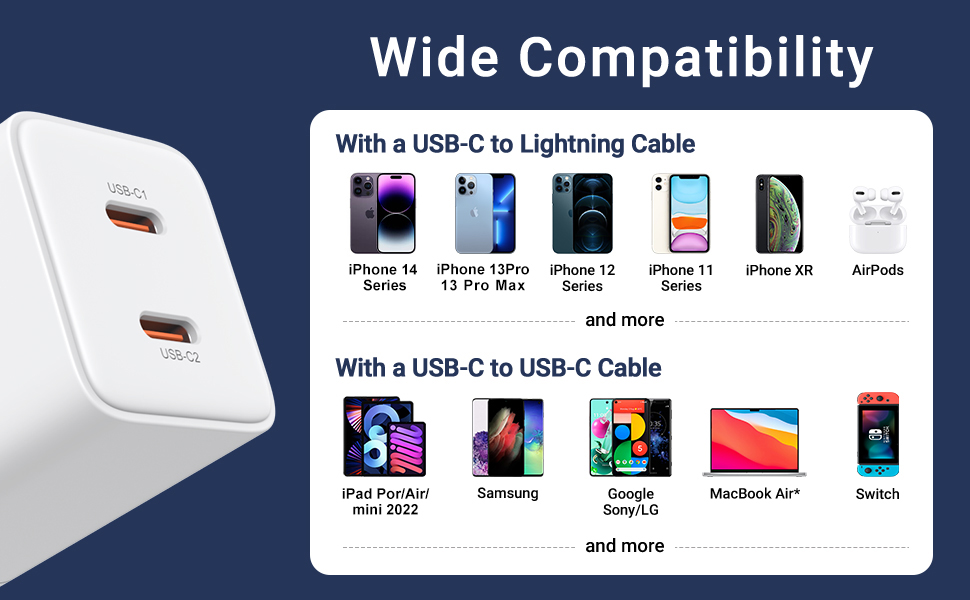 Wide Compatibility

USB-C1

USB-C2

With a USB-C to Lightning Cable

iPhone 14 Series

iPhone 13Pro 13 Pro Max

iPhone 12 Series

iPhone 11 Series

iPhone XR

AirPods

and more

With a USB-C to USB-C Cable

iPad Por/Air/ mini 2022

Samsung

Google Sony/LG

MacBook Air*

Switch

and more